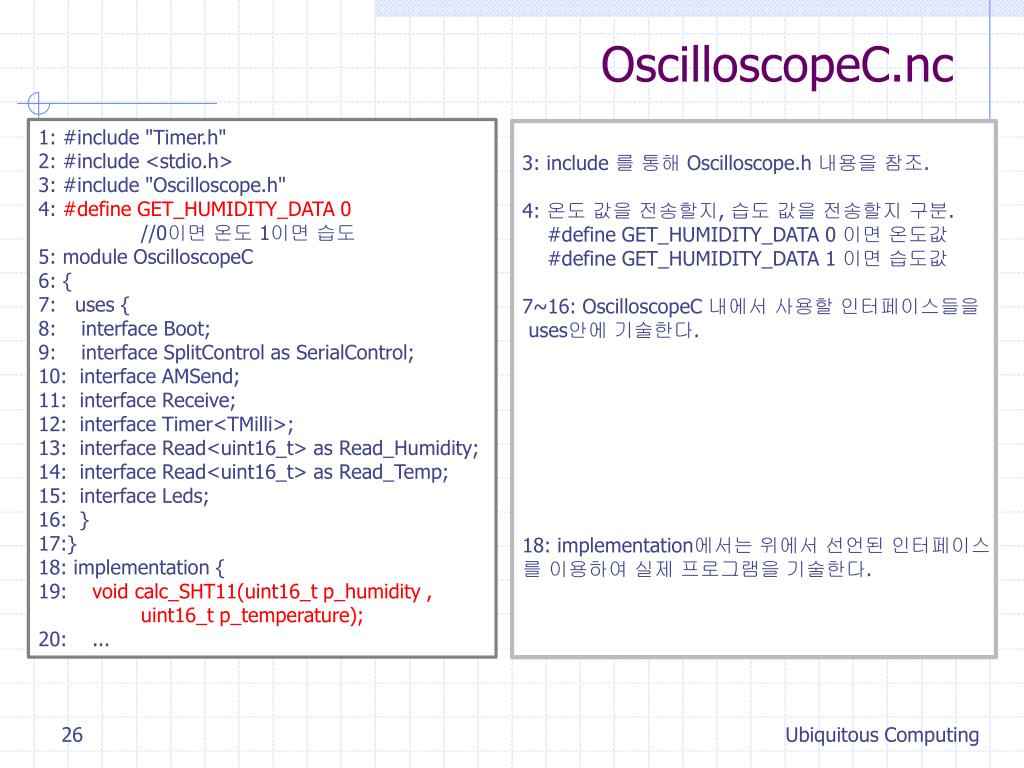 OscilloscopeC.nc

1: #include "Timer.h"
2: #include <stdio.h>
3: #include "Oscilloscope.h"
4: #define GET_HUMIDITY_DATA 0
//0이면 온도 1이면 습도
5: module OscilloscopeC
6: {
7: uses {
8: interface Boot;
9: interface SplitControl as SerialControl;
10: interface AMSend;
11: interface Receive;
12: interface Timer<TMilli>;
13: interface Read<uint16_t> as Read_Humidity;
14: interface Read<uint16_t> as Read_Temp;
15: interface Leds;
16: }
17:}
18: implementation {
19: void calc_SHT11(uint16_t p_humidity , uint16_t p_temperature);
20: ...

3: include 를 통해 Oscilloscope.h 내용을 참조.

4: 온도 값을 전송할지, 습도 값을 전송할지 구분.
#define GET_HUMIDITY_DATA 0 이면 온도값
#define GET_HUMIDITY_DATA 1 이면 습도값

7~16: OscilloscopeC 내에서 사용할 인터페이스들을 uses안에 기술한다.

18: implementation에서는 위에서 선언된 인터페이스를 이용하여 실제 프로그램을 기술한다.

26

Ubiquitous Computing